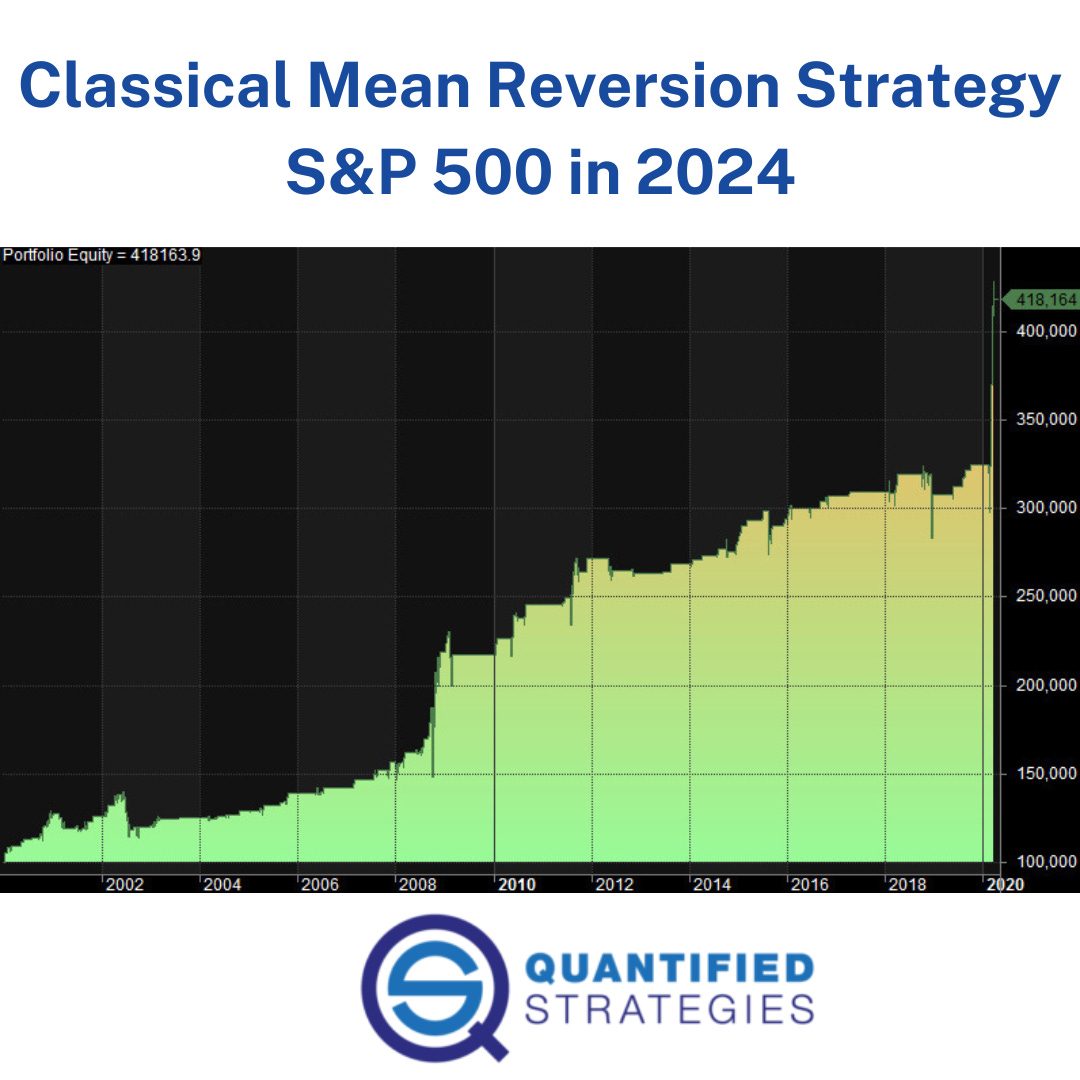 Classical Mean Reversion Strategy
S&P 500 in 2024

Portfolio Equity = 418163.9

418,164
400,000
350,000
300,000
250,000
200,000
150,000
100,000

2002
2004
2006
2008
2010
2012
2014
2016
2018
2020

QUANTIFIED
STRATEGIES